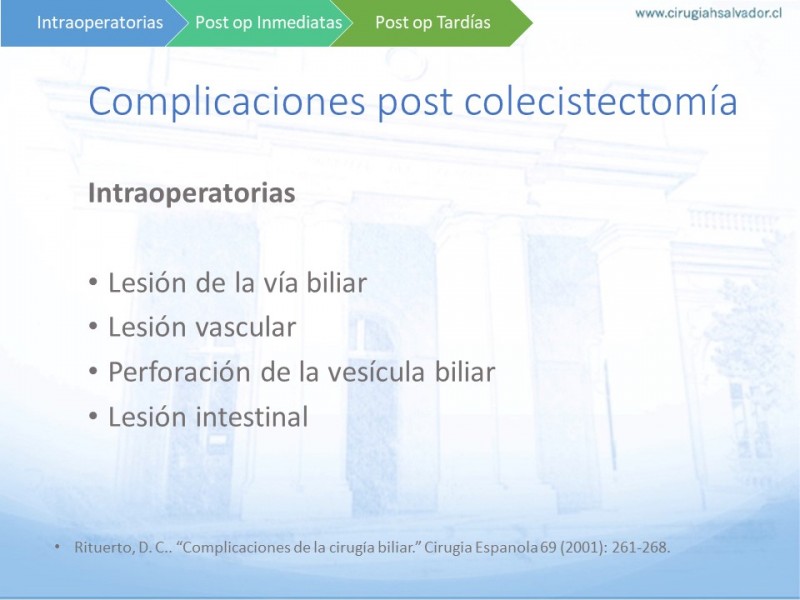 Intraoperatorias
Post op Inmediatas
Post op Tardías
www.cirugiahsalvador.cl

Complicaciones post colecistectomía

Intraoperatorias

• Lesión de la vía biliar
• Lesión vascular
• Perforación de la vesícula biliar
• Lesión intestinal

• Rituerto, D. C.. “Complicaciones de la cirugía biliar.” Cirugia Espanola 69 (2001): 261-268.